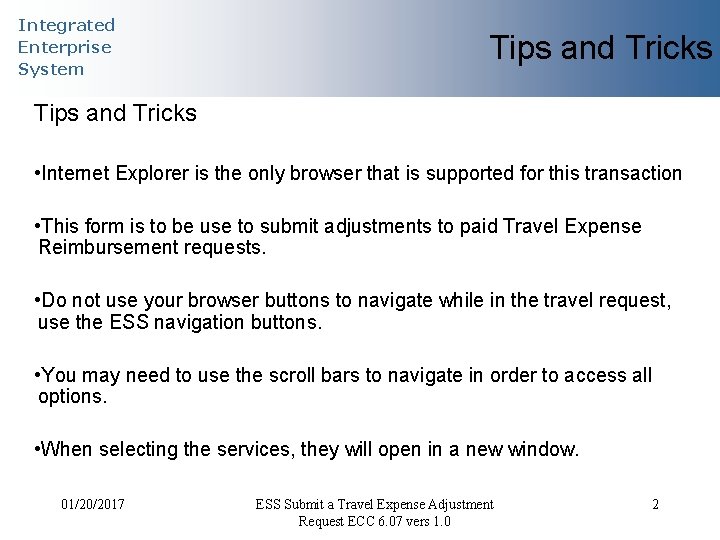 Integrated
Enterprise
System

Tips and Tricks

Tips and Tricks

•Internet Explorer is the only browser that is supported for this transaction

•This form is to be use to submit adjustments to paid Travel Expense Reimbursement requests.

•Do not use your browser buttons to navigate while in the travel request, use the ESS navigation buttons.

•You may need to use the scroll bars to navigate in order to access all options.

•When selecting the services, they will open in a new window.

01/20/2017

ESS Submit a Travel Expense Adjustment Request ECC 6.07 vers 1.0

2